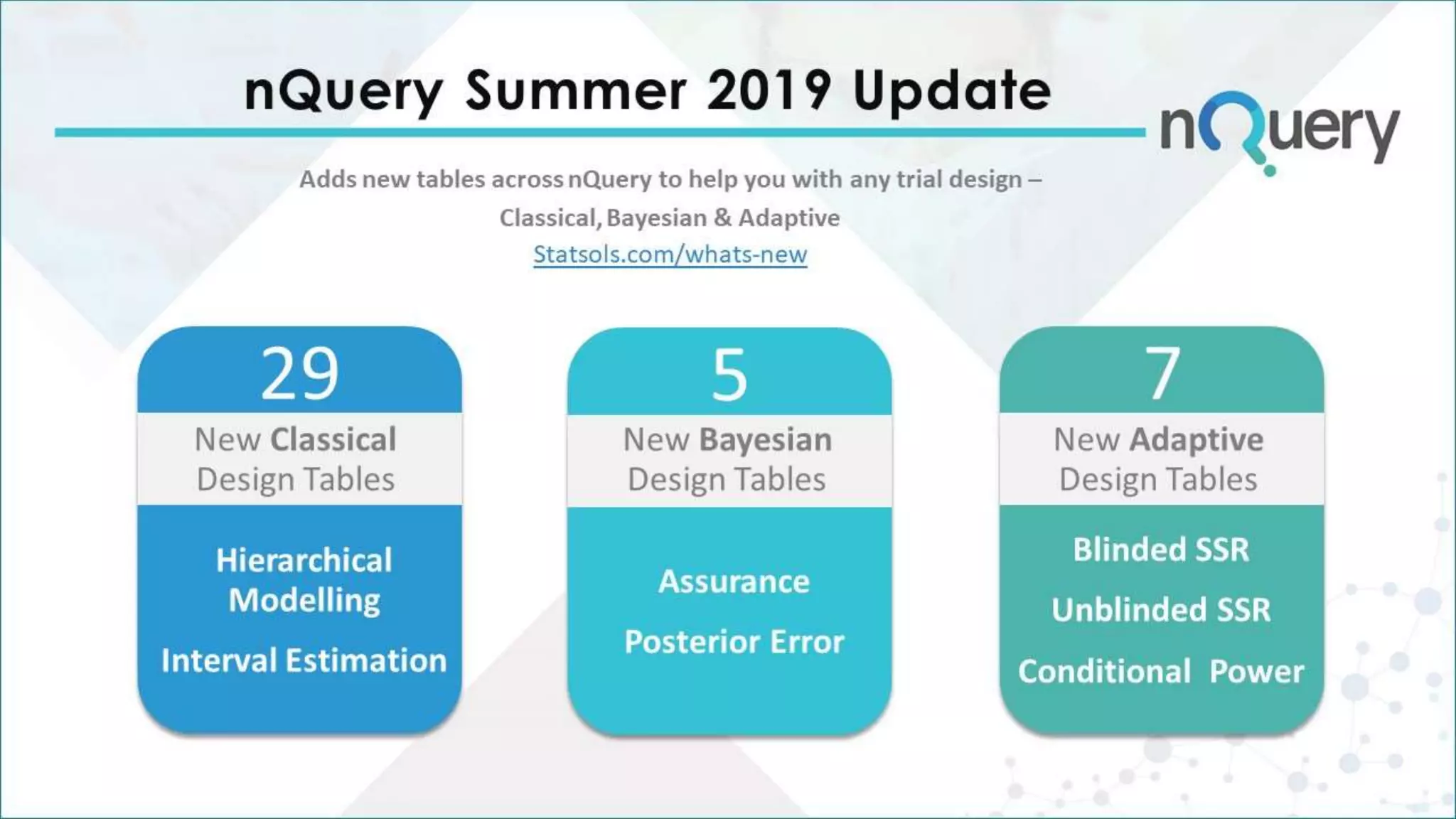 nQuery Summer 2019 Update

nQuery

Adds new tables across nQuery to help you with any trial design – Classical, Bayesian & Adaptive

Statsols.com/whats-new

29

New Classical Design Tables

Hierarchical Modelling

Interval Estimation

5

New Bayesian Design Tables

Assurance

Posterior Error

7

New Adaptive Design Tables

Blinded SSR

Unblinded SSR

Conditional Power